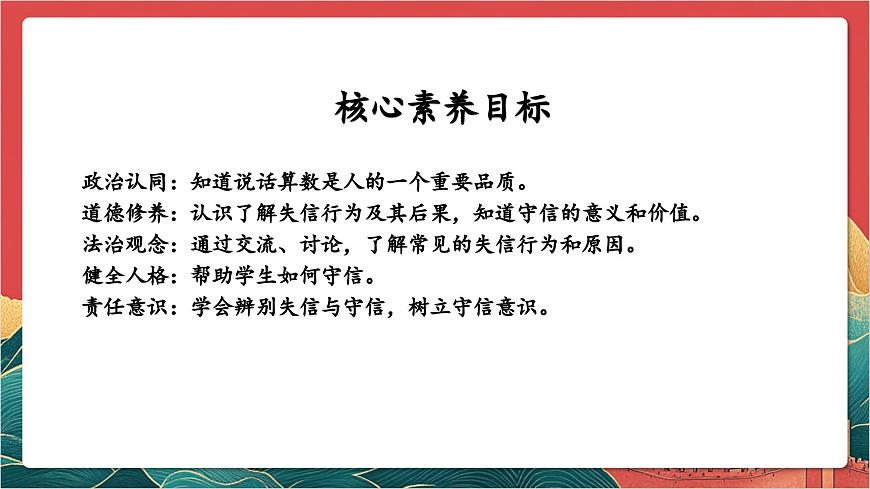 核心素养目标

政治认同：知道说话算数是人的一个重要品质。
道德修养：认识了解失信行为及其后果，知道守信的意义和价值。
法治观念：通过交流、讨论，了解常见的失信行为和原因。
健全人格：帮助学生如何守信。
责任意识：学会辨别失信与守信，树立守信意识。